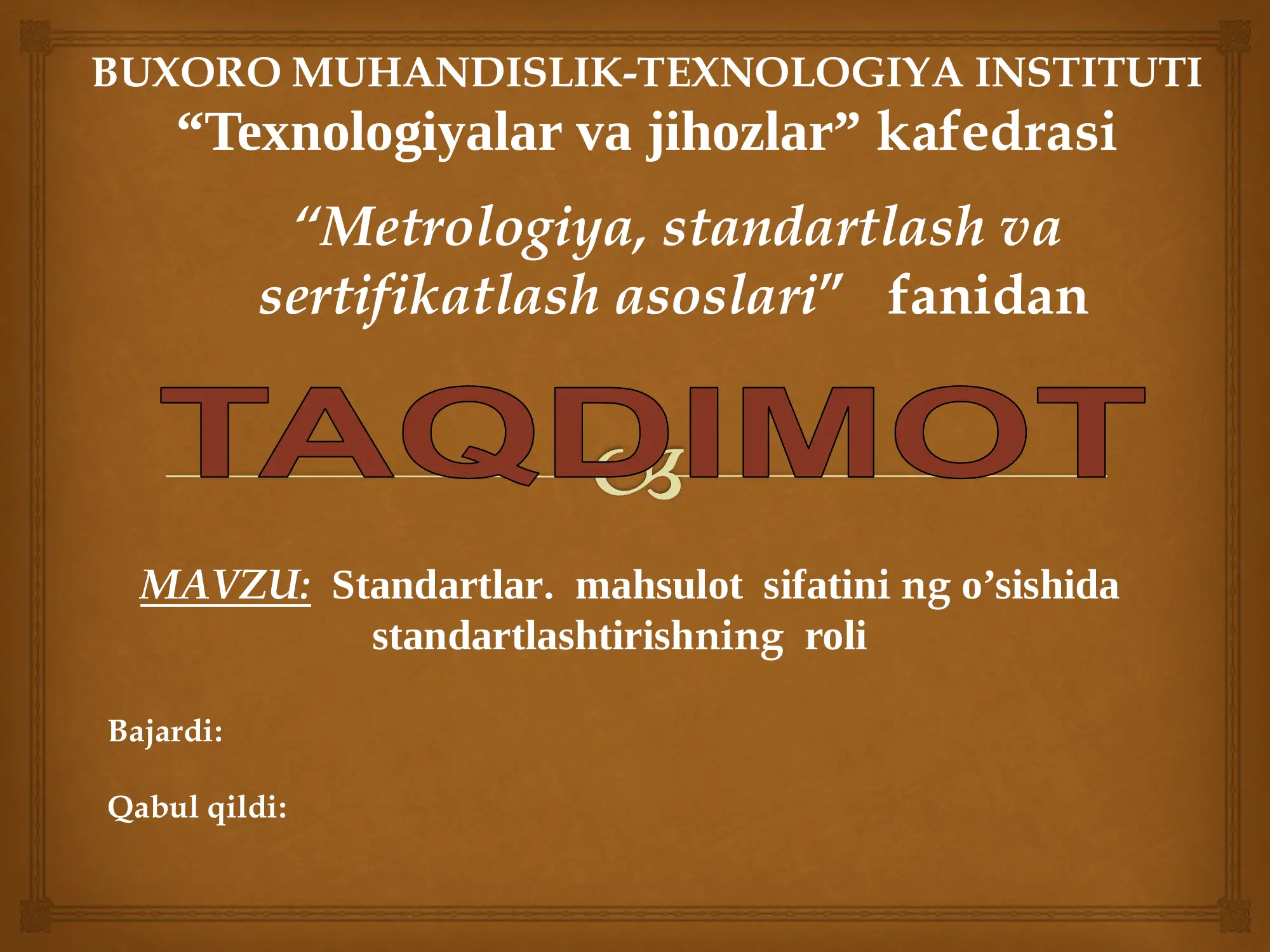 BUXORO MUHANDISLIK-TEXNOLOGIYA INSTITUTI
“Texnologiyalar va jihozlar” kafedrasi

“Metrologiya, standartlash va sertifikatlash asoslari" fanidan

TAQDIMOT

MAVZU: Standartlar. mahsulot sifatini ng o’sishida standartlashtirishning roli

Bajardi:

Qabul qildi: